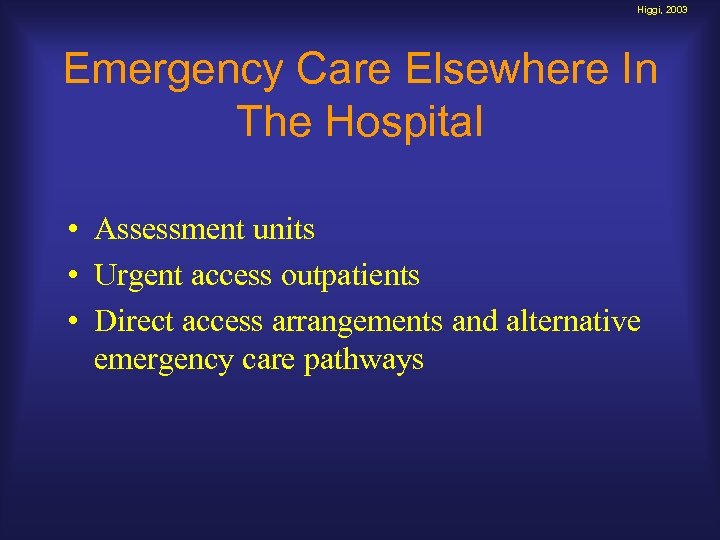 Higgi, 2003

Emergency Care Elsewhere In The Hospital

• Assessment units
• Urgent access outpatients
• Direct access arrangements and alternative emergency care pathways